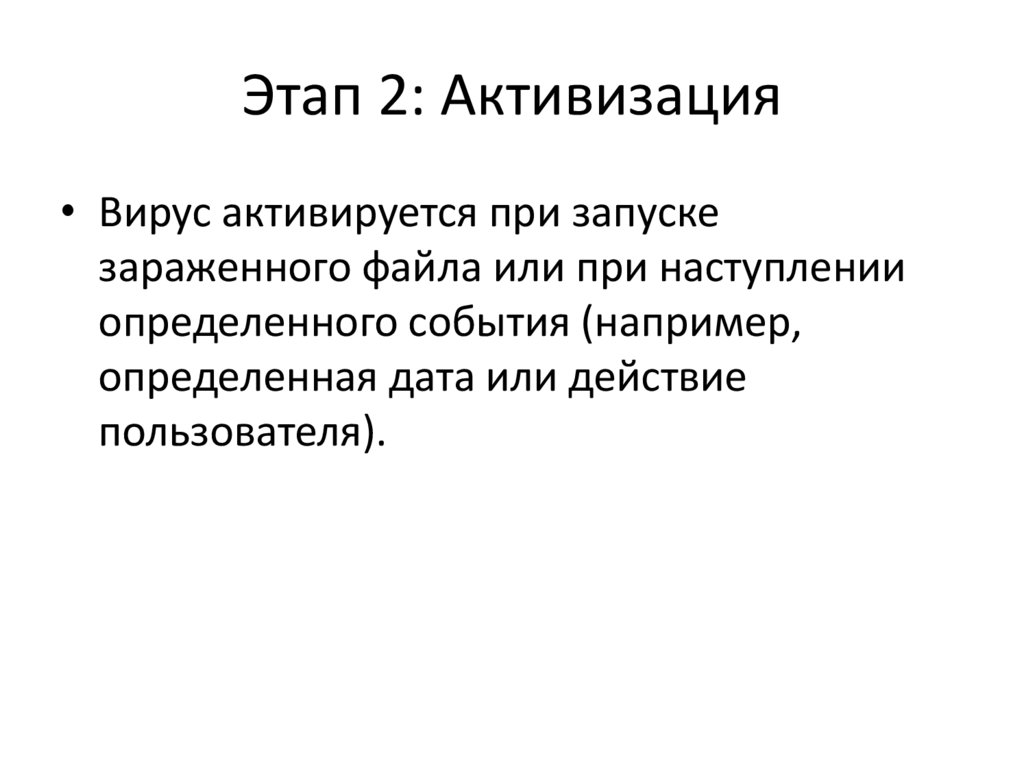 Этап 2: Активизация

• Вирус активируется при запуске зараженного файла или при наступлении определенного события (например, определенная дата или действие пользователя).